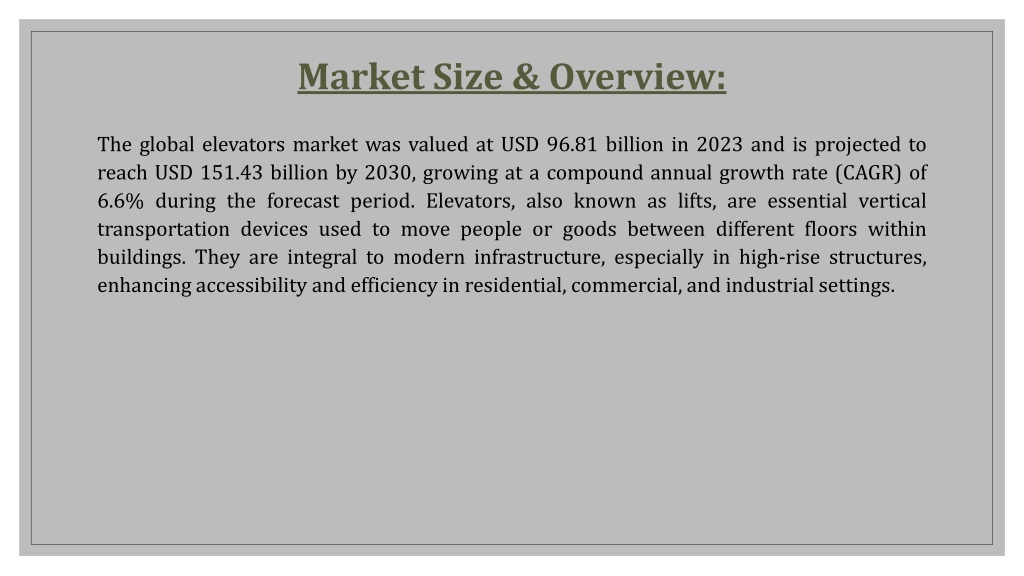 Market Size & Overview:

The global elevators market was valued at USD 96.81 billion in 2023 and is projected to reach USD 151.43 billion by 2030, growing at a compound annual growth rate (CAGR) of 6.6% during the forecast period. Elevators, also known as lifts, are essential vertical transportation devices used to move people or goods between different floors within buildings. They are integral to modern infrastructure, especially in high-rise structures, enhancing accessibility and efficiency in residential, commercial, and industrial settings.